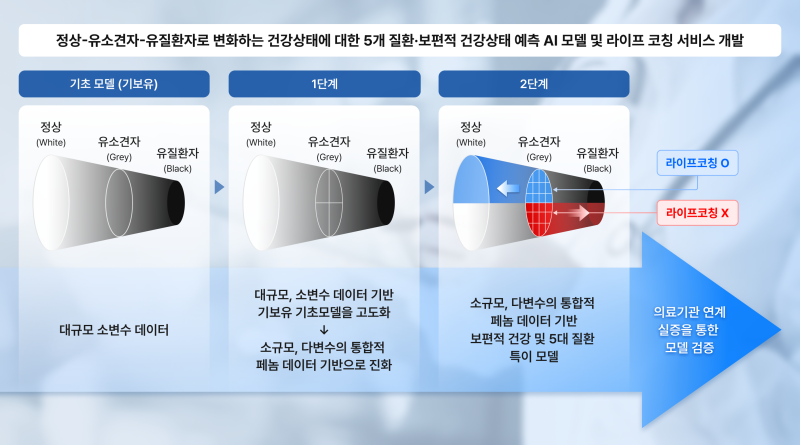 정상-유소견자-유질환자로 변화하는 건강상태에 대한 5개 질환·보편적 건강상태 예측 AI 모델 및 라이프 코칭 서비스 개발

기초 모델 (기보유)

정상
(White)
유소견자
(Grey)
유질환자
(Black)

대규모 소변수 데이터

1단계

정상
(White)
유소견자
(Grey)
유질환자
(Black)

대규모, 소변수 데이터 기반 기보유 기초모델을 고도화
↓
소규모, 다변수의 통합적 페놈 데이터 기반으로 진화

2단계

정상
(White)
유소견자
(Grey)
유질환자
(Black)

라이프코칭 O

라이프코칭 X

소규모, 다변수의 통합적 페놈 데이터 기반 보편적 건강 및 5대 질환 특이 모델

의료기관 연계 실증을 통한 모델 검증